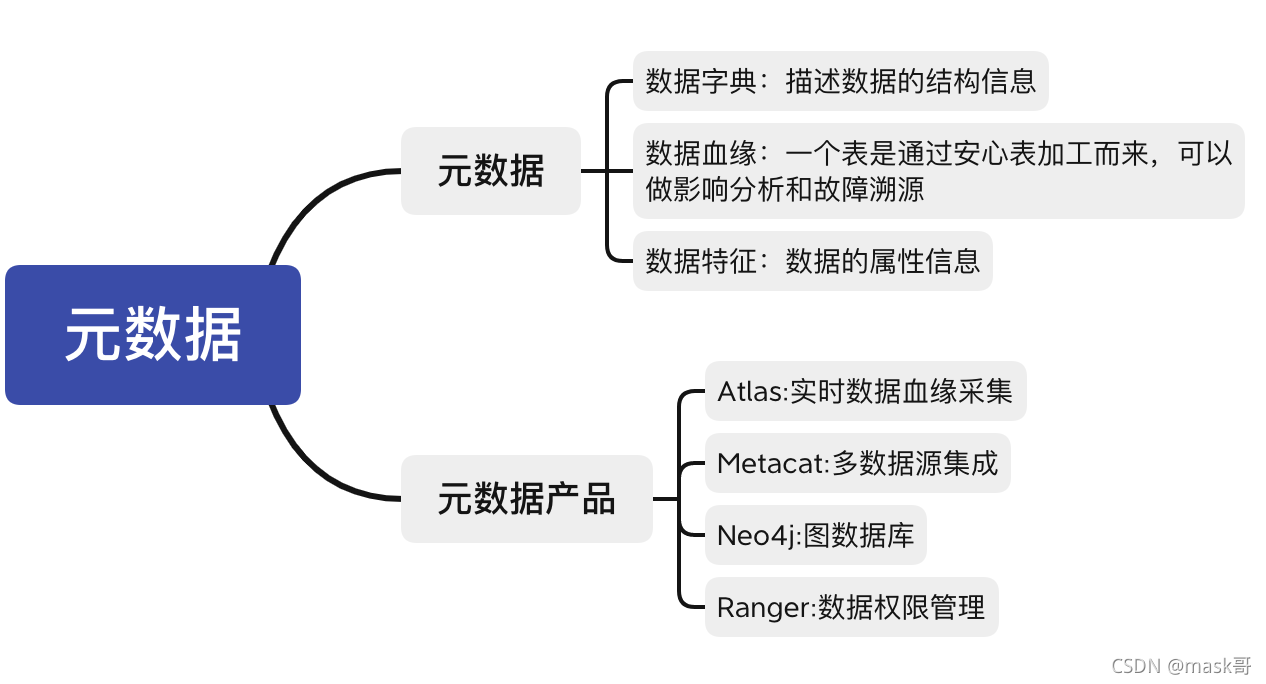 元数据

元数据

数据字典：描述数据的结构信息

数据血缘：一个表是通过安心表加工而来，可以做影响分析和故障溯源

数据特征：数据的属性信息

元数据产品

Atlas:实时数据血缘采集

Metacat:多数据源集成

Neo4j:图数据库

Ranger:数据权限管理

CSDN @mask哥